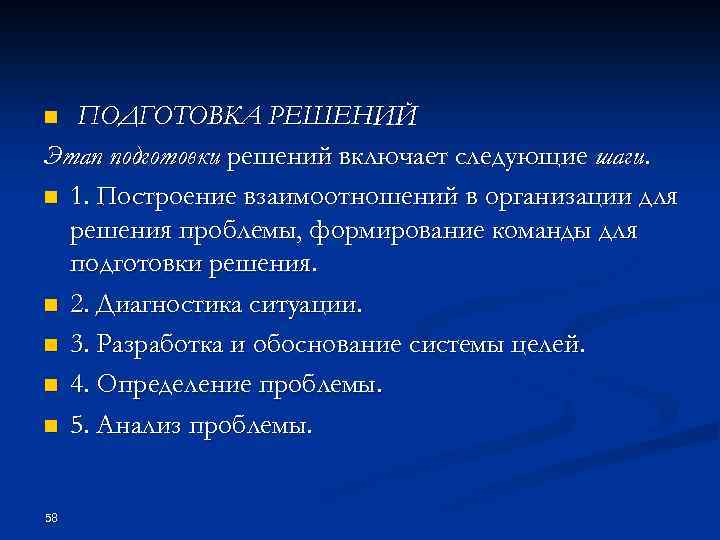 ПОДГОТОВКА РЕШЕНИЙ

Этап подготовки решений включает следующие шаги.

1. Построение взаимоотношений в организации для решения проблемы, формирование команды для подготовки решения.

2. Диагностика ситуации.

3. Разработка и обоснование системы целей.

4. Определение проблемы.

5. Анализ проблемы.

58